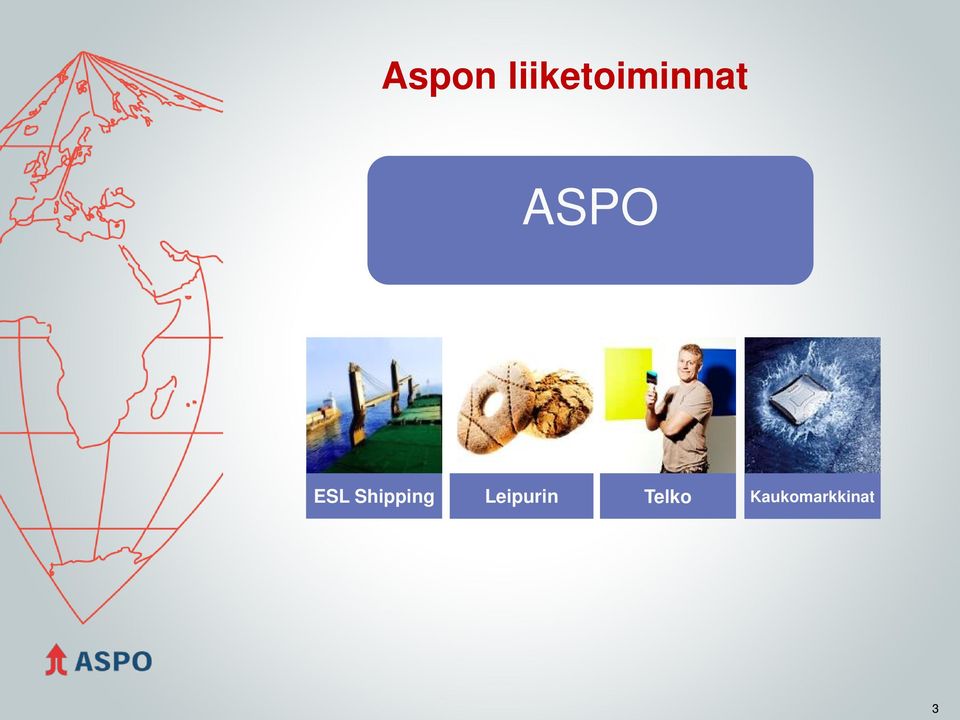 Aspon liiketoiminnat

ASPO

ESL Shipping

Leipurin

Telko

Kaukomarkkinat

ASPO

3